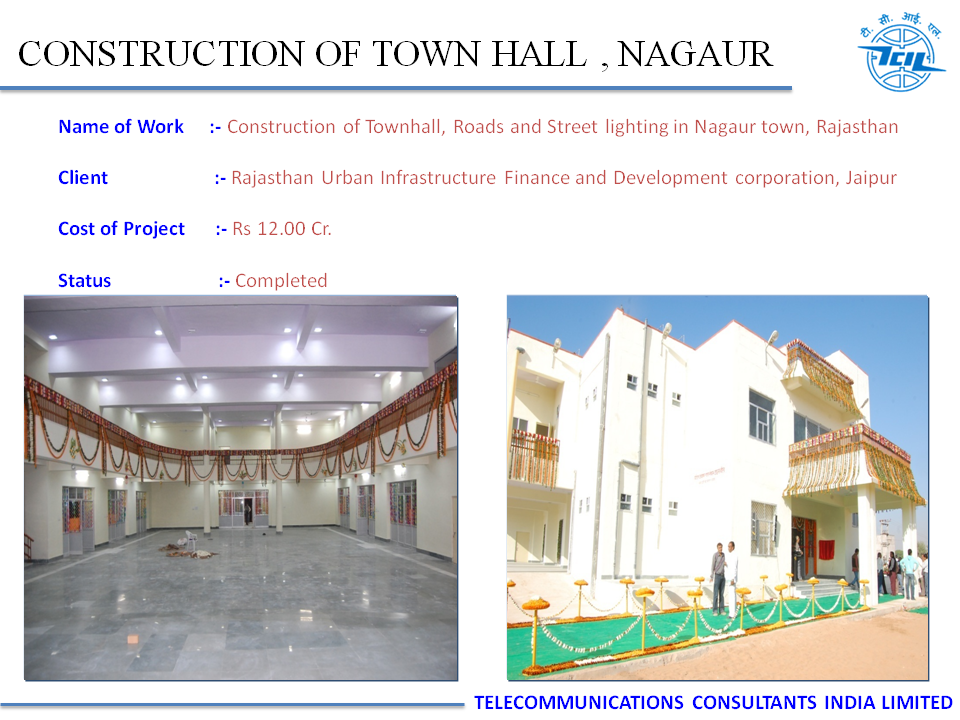 CONSTRUCTION OF TOWN HALL , NAGAUR

टी. सी. आई. एल.
TCIL

Name of Work :- Construction of Townhall, Roads and Street lighting in Nagaur town, Rajasthan

Client :- Rajasthan Urban Infrastructure Finance and Development corporation, Jaipur

Cost of Project :- Rs 12.00 Cr.

Status :- Completed

TELECOMMUNICATIONS CONSULTANTS INDIA LIMITED